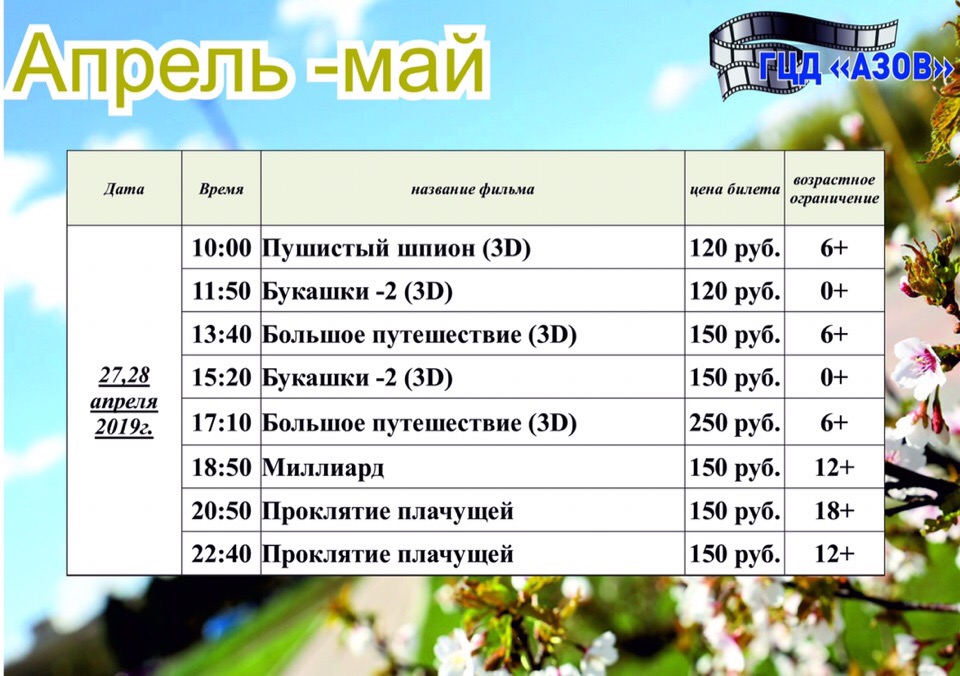 Апрель -май

ГЦД «АЗОВ»

| Дата | Время | название фильма | цена билета | возрастное ограничение |
|---|---|---|---|---|
| 27,28 апреля 2019г. | 10:00 | Пушистый шпион (3D) | 120 руб. | 6+ |
| | 11:50 | Букашки -2 (3D) | 120 руб. | 0+ |
| | 13:40 | Большое путешествие (3D) | 150 руб. | 6+ |
| | 15:20 | Букашки -2 (3D) | 150 руб. | 0+ |
| | 17:10 | Большое путешествие (3D) | 250 руб. | 6+ |
| | 18:50 | Миллиард | 150 руб. | 12+ |
| | 20:50 | Проклятие плачущей | 150 руб. | 18+ |
| | 22:40 | Проклятие плачущей | 150 руб. | 12+ |